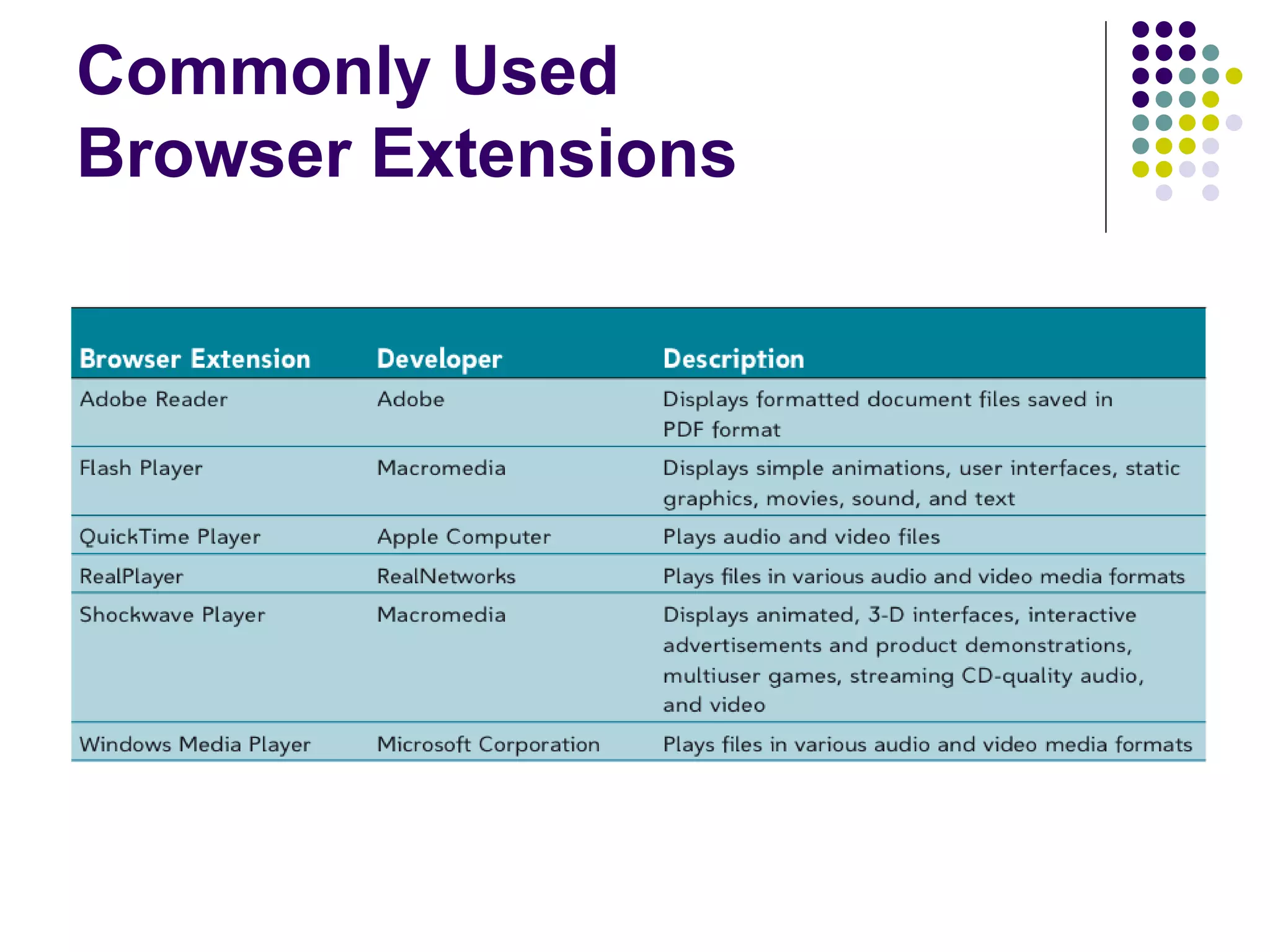 Commonly Used Browser Extensions

| Browser Extension | Developer | Description |
|---|---|---|
| Adobe Reader | Adobe | Displays formatted document files saved in PDF format |
| Flash Player | Macromedia | Displays simple animations, user interfaces, static graphics, movies, sound, and text |
| QuickTime Player | Apple Computer | Plays audio and video files |
| RealPlayer | RealNetworks | Plays files in various audio and video media formats |
| Shockwave Player | Macromedia | Displays animated, 3-D interfaces, interactive advertisements and product demonstrations, multiuser games, streaming CD-quality audio, and video |
| Windows Media Player | Microsoft Corporation | Plays files in various audio and video media formats |